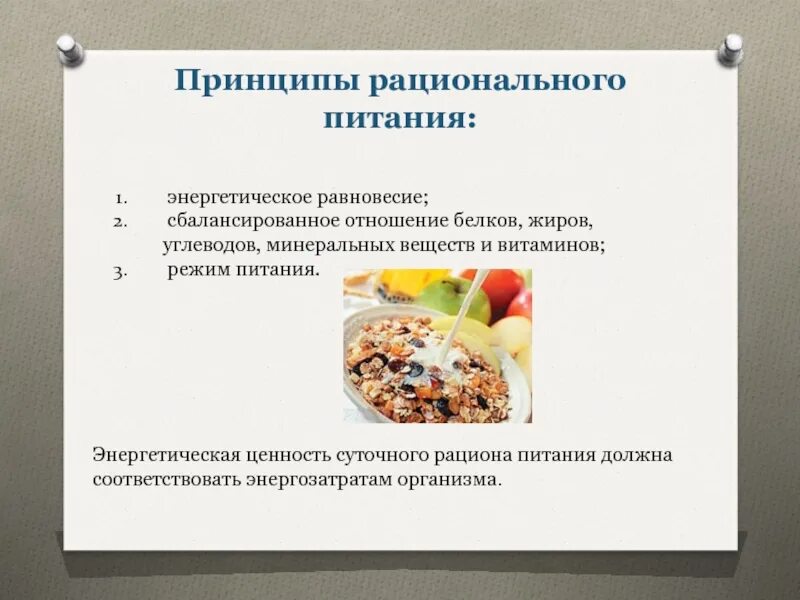 Принципы рационального питания:

1. энергетическое равновесие;
2. сбалансированное отношение белков, жиров, углеводов, минеральных веществ и витаминов;
3. режим питания.

Энергетическая ценность суточного рациона питания должна соответствовать энергозатратам организма.